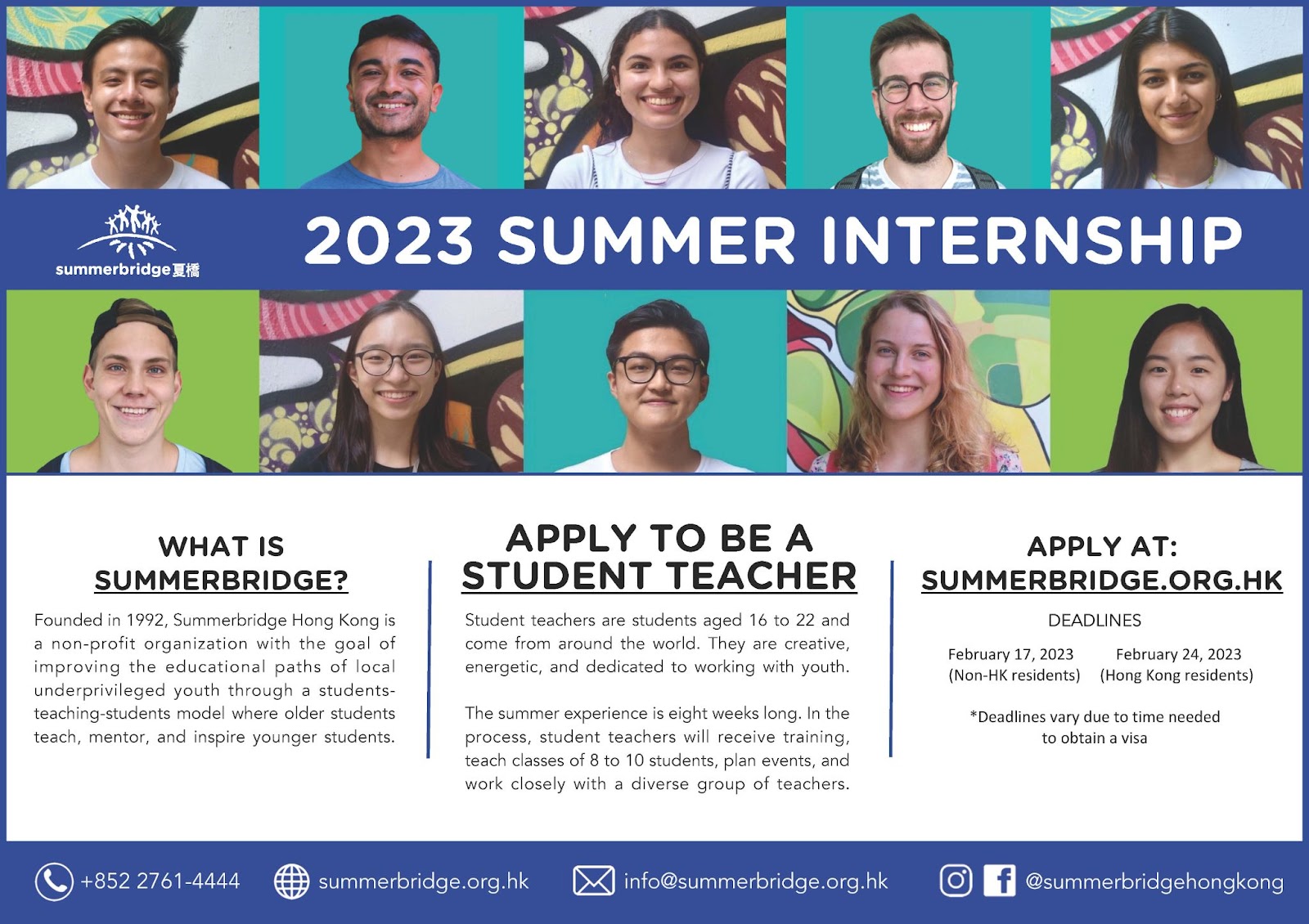 summerbridge夏橋

2023 SUMMER INTERNSHIP

WHAT IS SUMMERBRIDGE?

Founded in 1992, Summerbridge Hong Kong is a non-profit organization with the goal of improving the educational paths of local underprivileged youth through a students-teaching-students model where older students teach, mentor, and inspire younger students.

APPLY TO BE A STUDENT TEACHER

Student teachers are students aged 16 to 22 and come from around the world. They are creative, energetic, and dedicated to working with youth.

The summer experience is eight weeks long. In the process, student teachers will receive training, teach classes of 8 to 10 students, plan events, and work closely with a diverse group of teachers.

APPLY AT: SUMMERBRIDGE.ORG.HK

DEADLINES

February 17, 2023 (Non-HK residents)

February 24, 2023 (Hong Kong residents)

*Deadlines vary due to time needed to obtain a visa

+852 2761-4444 summerbridge.org.hk info@summerbridge.org.hk @summerbridgehongkong